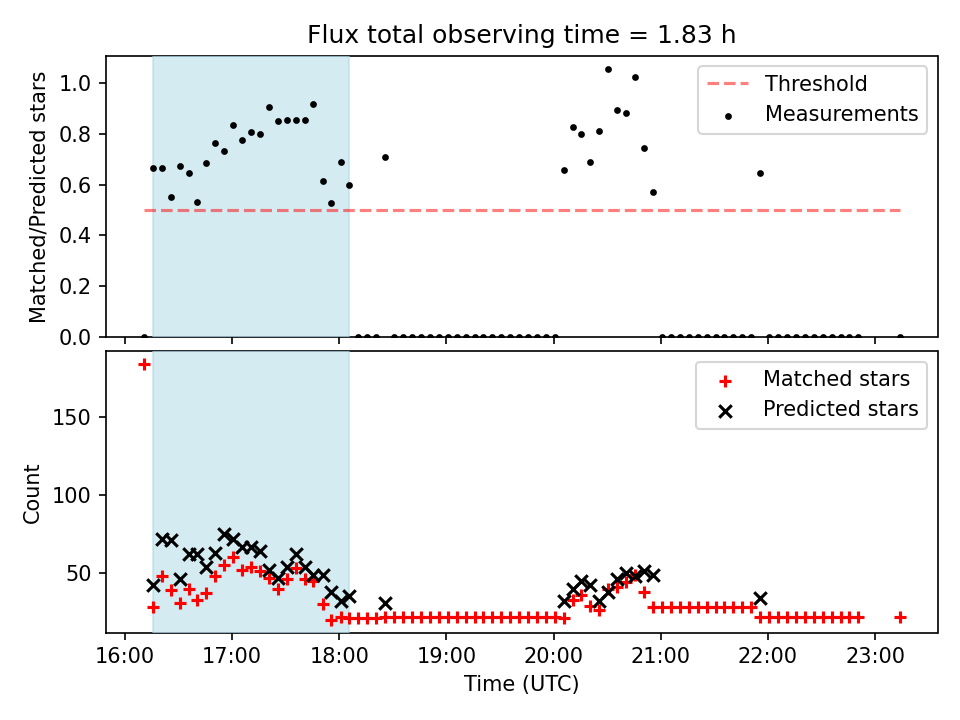 Flux total observing time = 1.83 h

Matched/Predicted stars

1.0
0.8
0.6
0.4
0.2
0.0

Threshold
Measurements

Count

150
100
50

Matched stars
Predicted stars

16:00 17:00 18:00 19:00 20:00 21:00 22:00 23:00

Time (UTC)